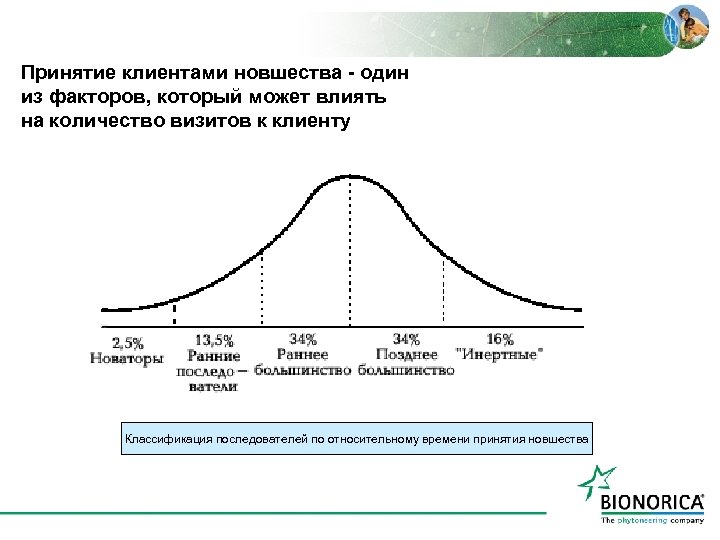 Принятие клиентами новшества - один из факторов, который может влиять на количество визитов к клиенту

2,5%
Новаторы

13,5%
Ранние последо – ватели

34%
Раннее большинство

34%
Позднее большинство

16%
"Инертные"

Классификация последователей по относительному времени принятия новшества

BIONORICA®
The phytoneering company